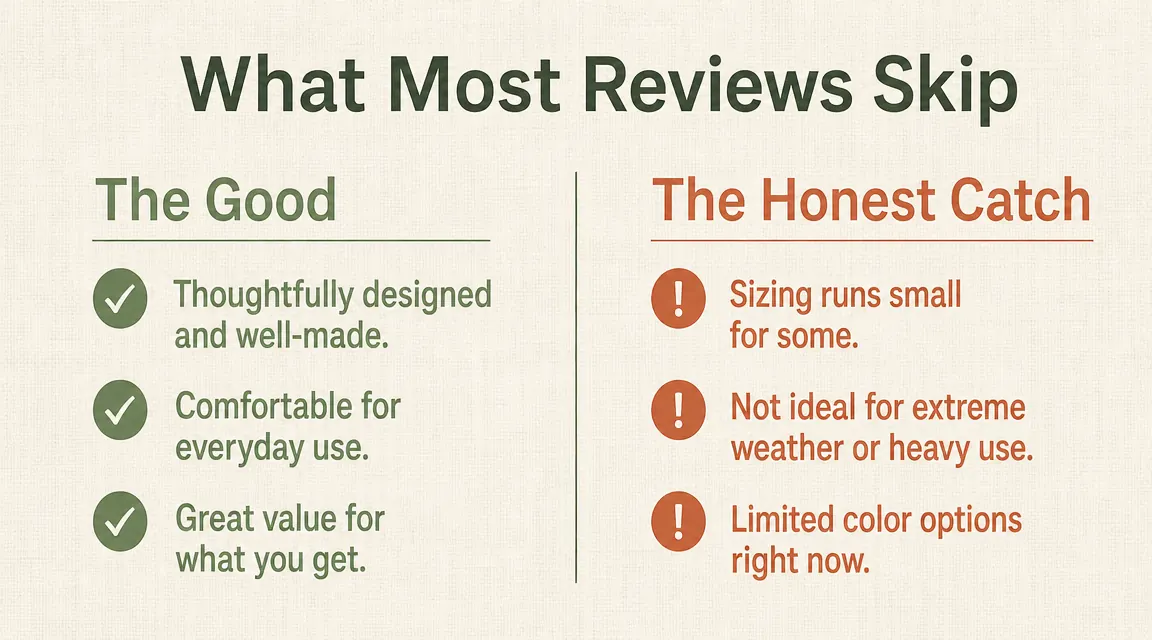 What Most Reviews Skip

The Good

Thoughtfully designed and well-made.

Comfortable for everyday use.

Great value for what you get.

The Honest Catch

Sizing runs small for some.

Not ideal for extreme weather or heavy use.

Limited color options right now.